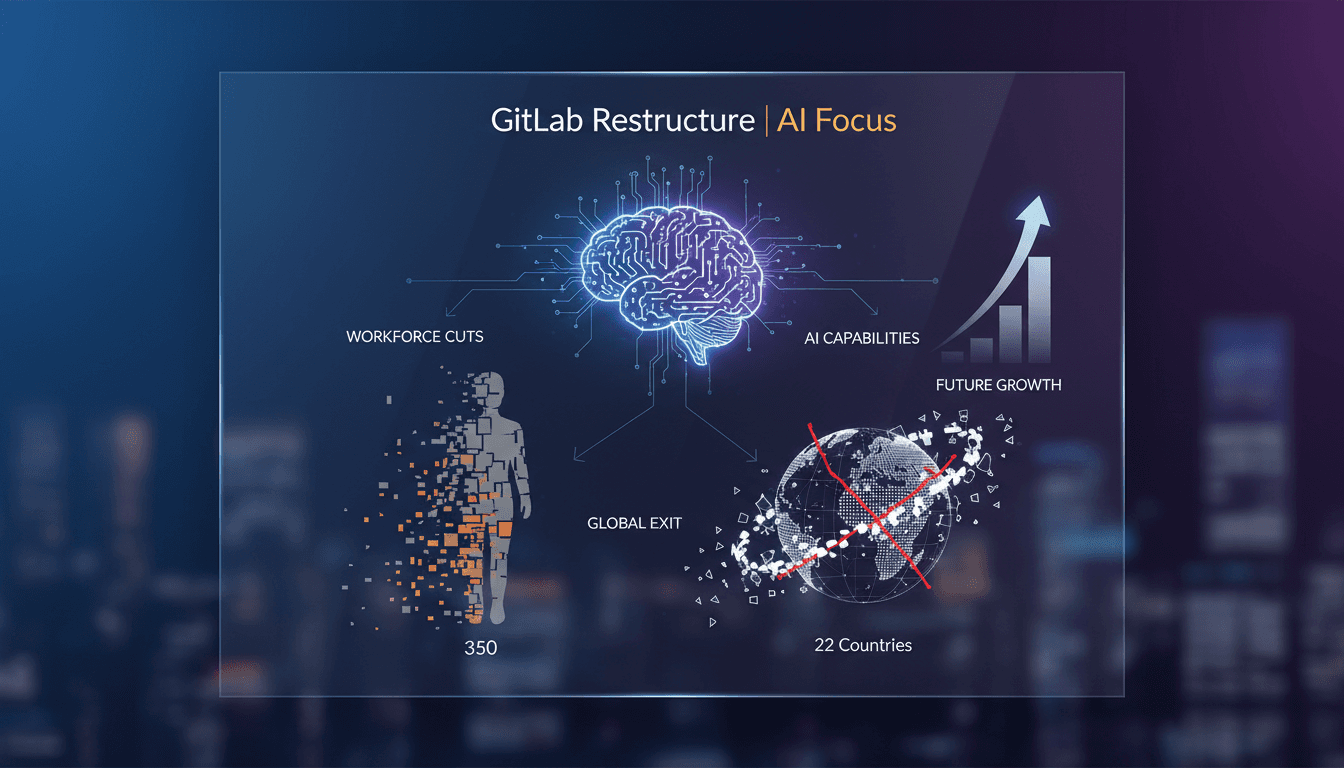 GitLab Restructure | AI Focus

WORKFORCE CUTS

AI CAPABILITIES

FUTURE GROWTH

GLOBAL EXIT

350

22 Countries